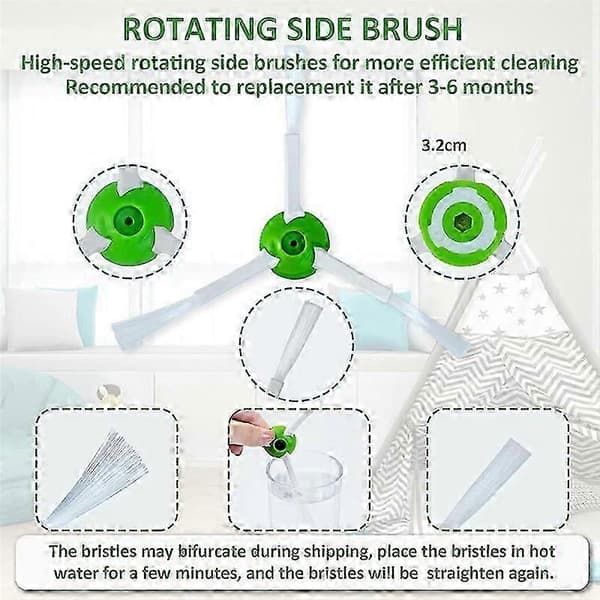 ROTATING SIDE BRUSH
High-speed rotating side brushes for more efficient cleaning
Recommended to replacement it after 3-6 months

3.2cm

The bristles may bifurcate during shipping, place the bristles in hot water for a few minutes, and the bristles will be straighten again.